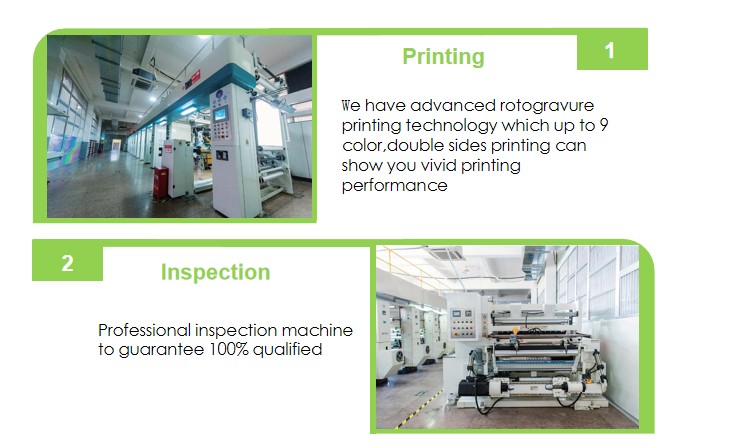 Printing

1

We have advanced rotogravure printing technology which up to 9 color,double sides printing can show you vivid printing performance

2

Inspection

Professional inspection machine to guarantee 100% qualified